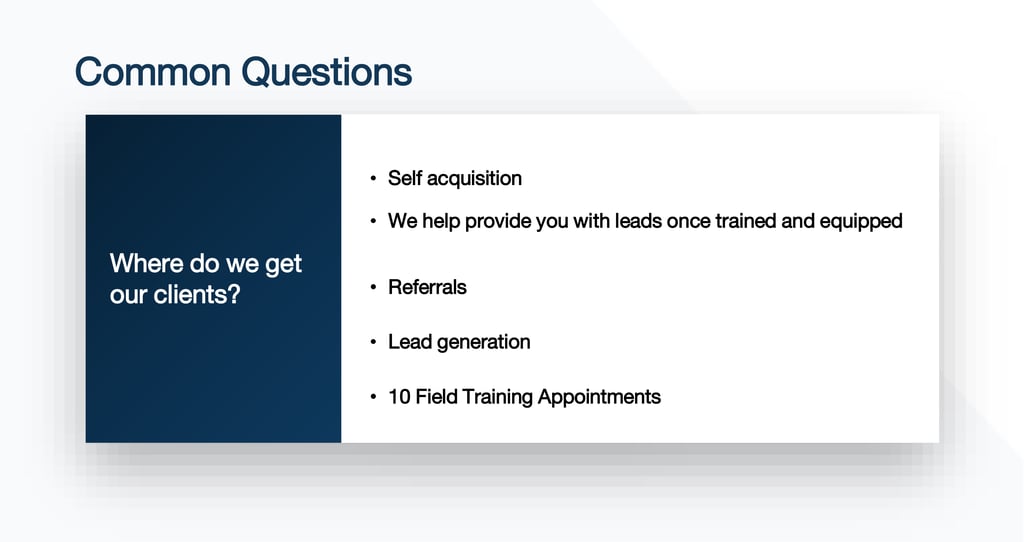 Common Questions

Where do we get our clients?

• Self acquisition
• We help provide you with leads once trained and equipped
• Referrals
• Lead generation
• 10 Field Training Appointments